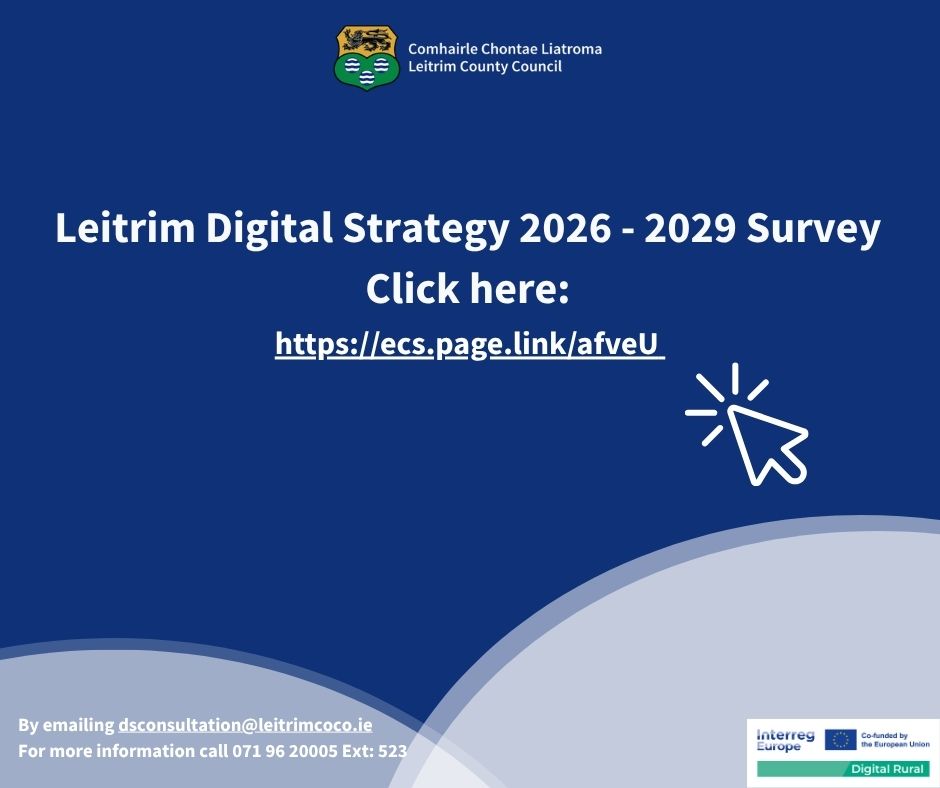 Comhairle Chontae Liatroma
Leitrim County Council

Leitrim Digital Strategy 2026 - 2029 Survey
Click here:
https://ecs.page.link/afveU

By emailing dsconsultation@leitrimcoco.ie
For more information call 071 96 20005 Ext: 523

Interreg Europe
Co-funded by the European Union
Digital Rural